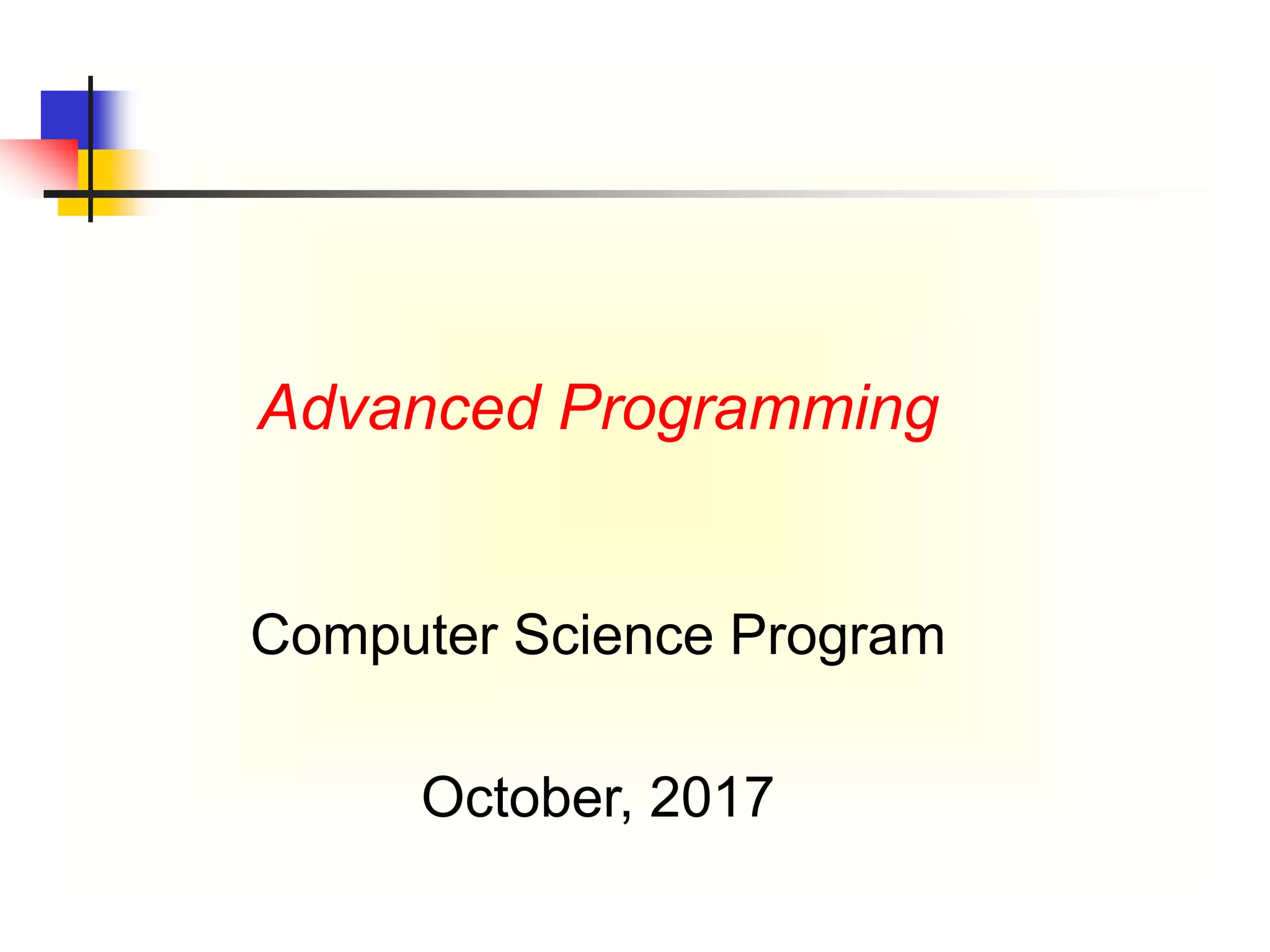 Advanced Programming

Computer Science Program

October, 2017